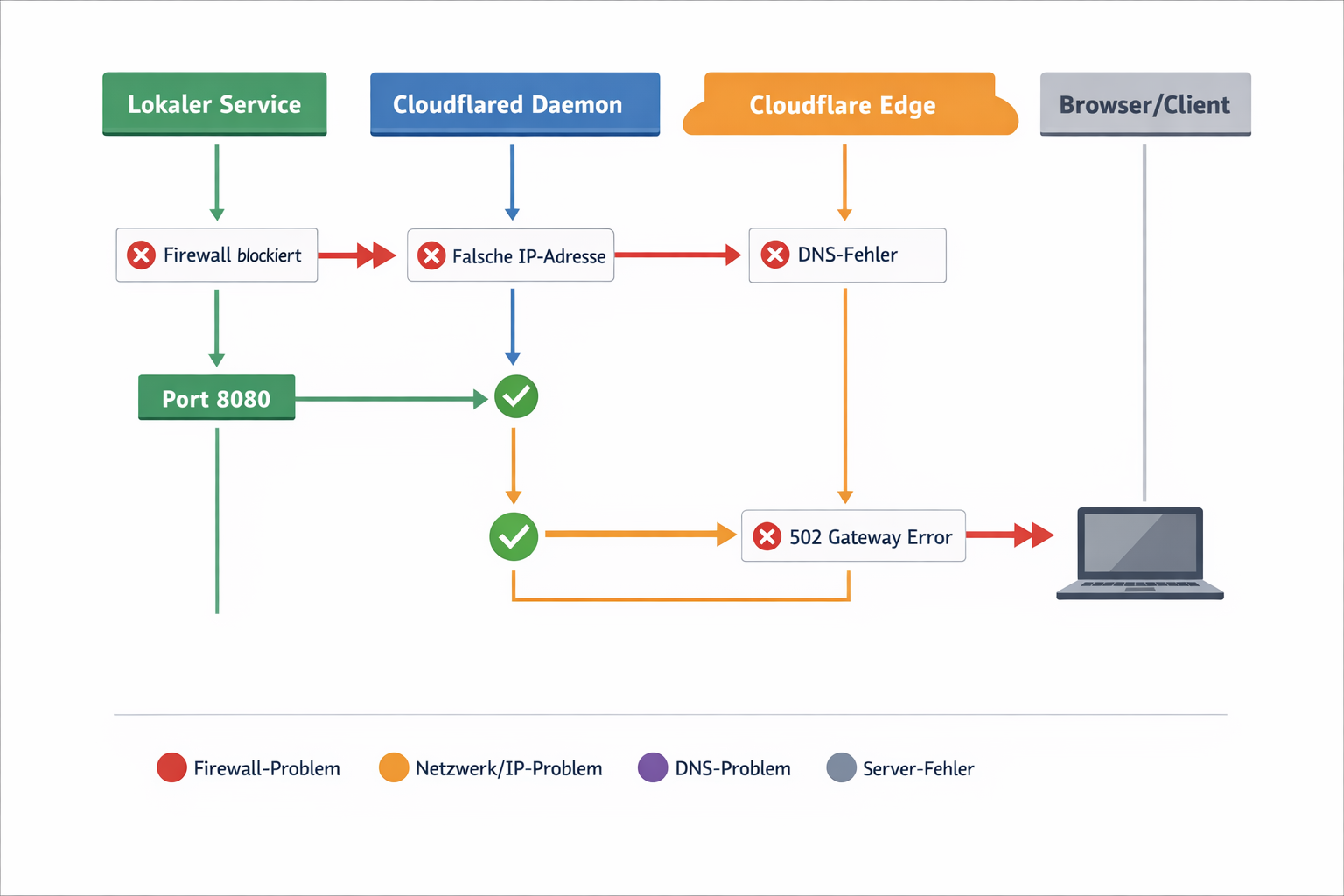 Lokaler Service

Cloudflared Daemon

Cloudflare Edge

Browser/Client

Firewall blockiert

Falsche IP-Adresse

DNS-Fehler

Port 8080

502 Gateway Error

Firewall-Problem

Netzwerk/IP-Problem

DNS-Problem

Server-Fehler